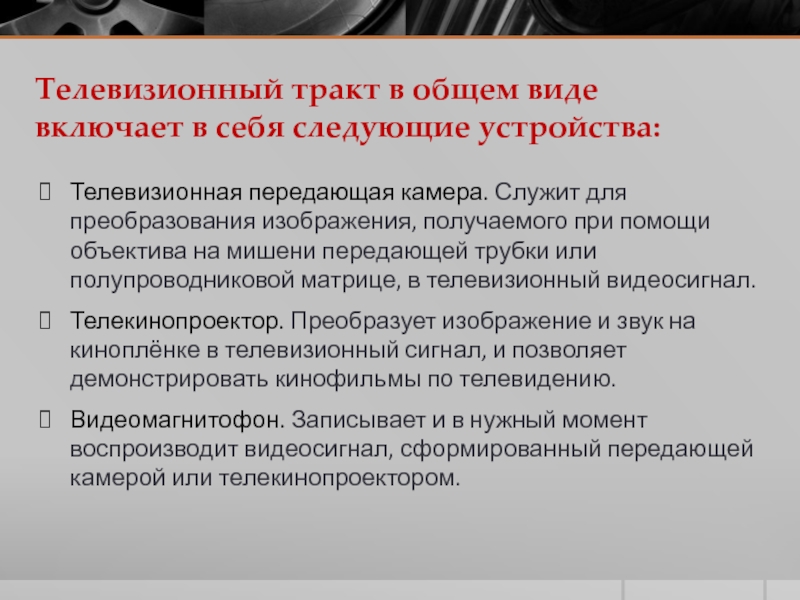 Телевизионный тракт в общем виде включает в себя следующие устройства:

Телевизионная передающая камера. Служит для преобразования изображения, получаемого при помощи объектива на мишени передающей трубки или полупроводниковой матрице, в телевизионный видеосигнал.

Телекинопроектор. Преобразует изображение и звук на киноплёнке в телевизионный сигнал, и позволяет демонстрировать кинофильмы по телевидению.

Видеомагнитофон. Записывает и в нужный момент воспроизводит видеосигнал, сформированный передающей камерой или телекинопроектором.